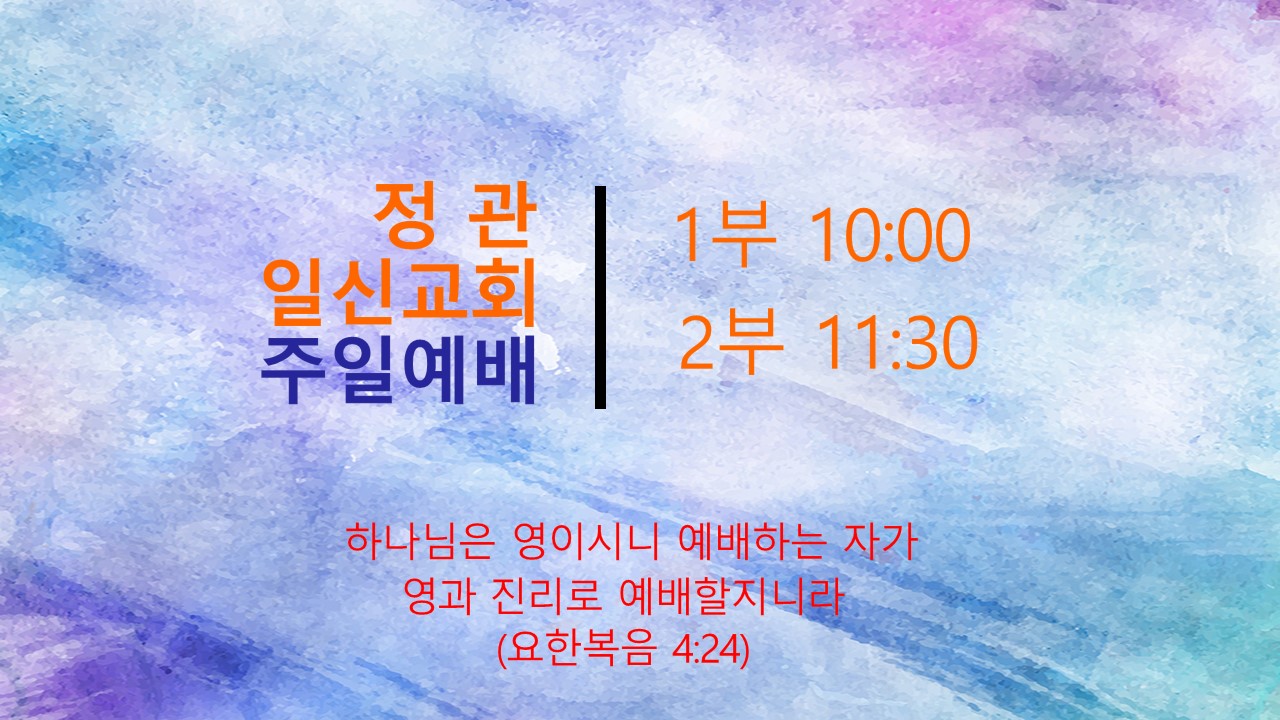 정 관
일신교회
주일예배

1부 10:00
2부 11:30

하나님은 영이시니 예배하는 자가
영과 진리로 예배할지니라
(요한복음 4:24)